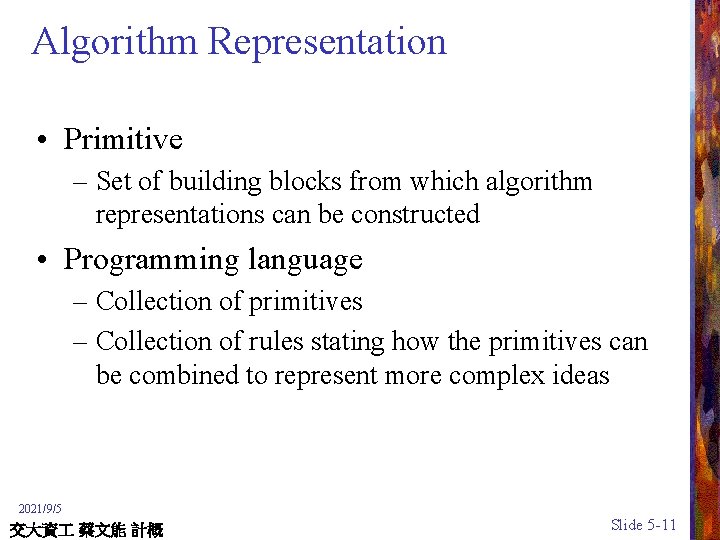 Algorithm Representation

• Primitive
– Set of building blocks from which algorithm representations can be constructed

• Programming language
– Collection of primitives
– Collection of rules stating how the primitives can be combined to represent more complex ideas

2021/9/5
交大資工 蔡文能 計概

Slide 5-11